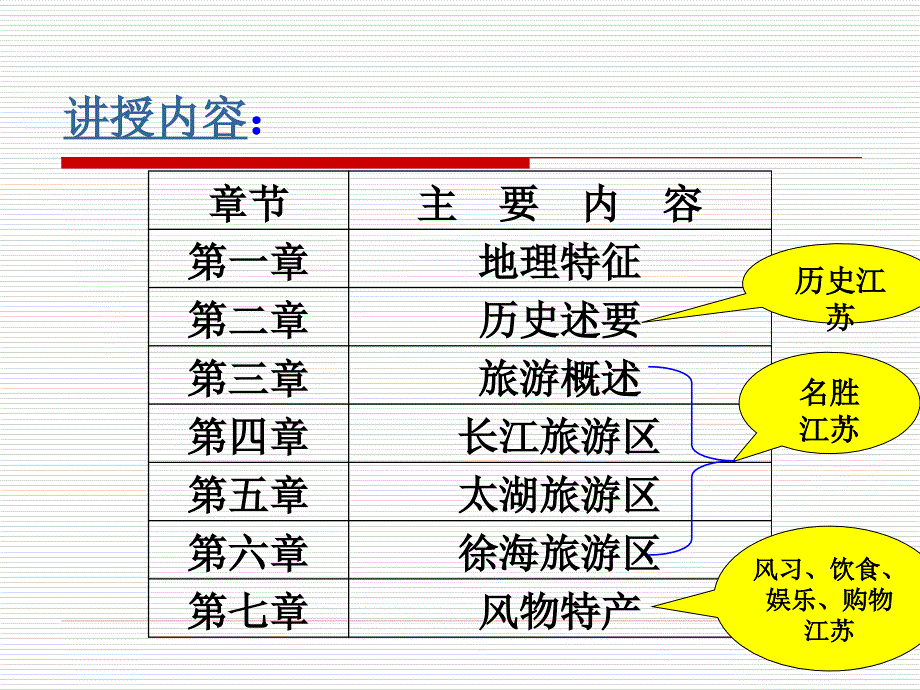 讲授内容：

| 章节 | 主　要　内　容 |
|---|---|
| 第一章 | 地理特征 |
| 第二章 | 历史述要 |
| 第三章 | 旅游概述 |
| 第四章 | 长江旅游区 |
| 第五章 | 太湖旅游区 |
| 第六章 | 徐海旅游区 |
| 第七章 | 风物特产 |

历史江苏

名胜江苏

风习、饮食、娱乐、购物江苏